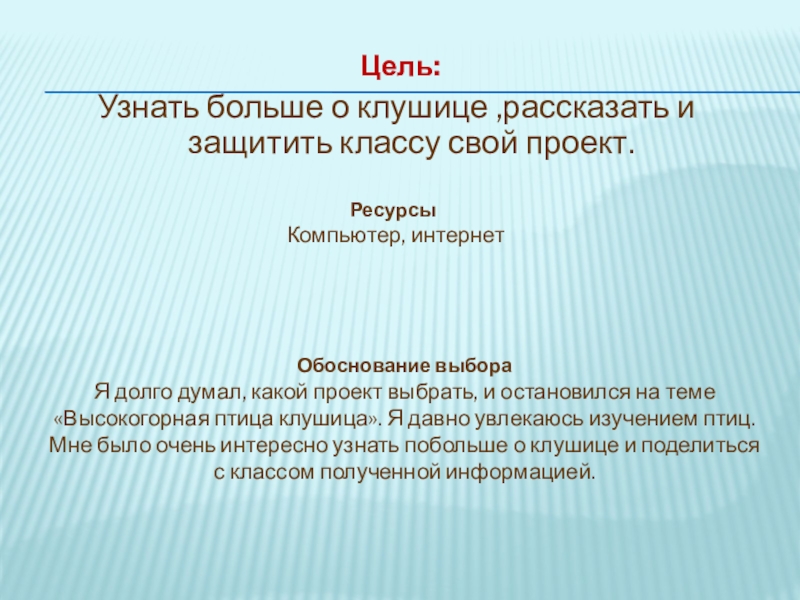 Цель:

Узнать больше о клушице ,рассказать и защитить классу свой проект.

Ресурсы
Компьютер, интернет

Обоснование выбора
Я долго думал, какой проект выбрать, и остановился на теме «Высокогорная птица клушица». Я давно увлекаюсь изучением птиц. Мне было очень интересно узнать побольше о клушице и поделиться с классом полученной информацией.